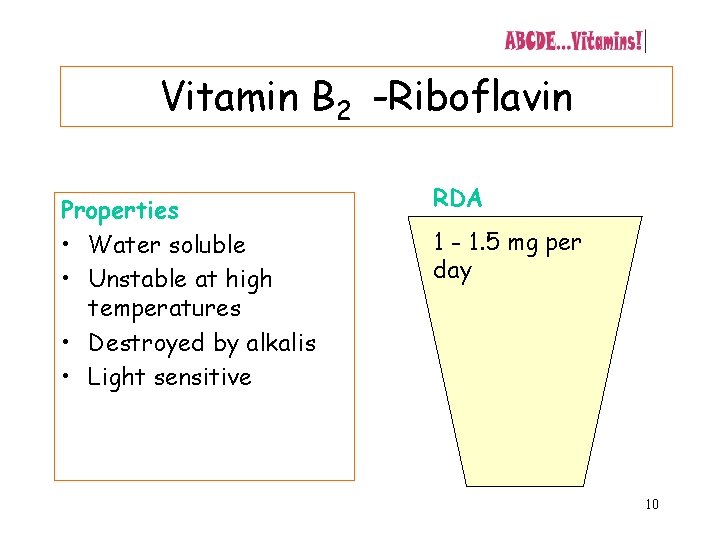 ABCDE...Vitamins!

Vitamin $B_2$ -Riboflavin

Properties
• Water soluble
• Unstable at high temperatures
• Destroyed by alkalis
• Light sensitive

RDA
1 - 1.5 mg per day

10